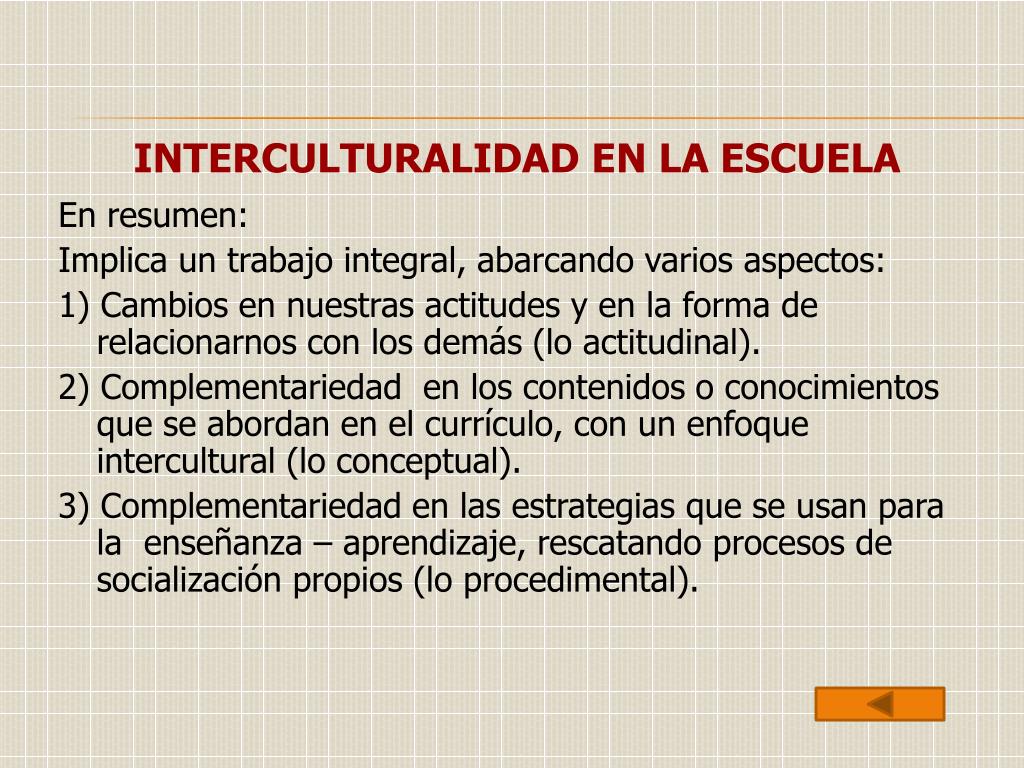 INTERCULTURALIDAD EN LA ESCUELA

En resumen:

Implica un trabajo integral, abarcando varios aspectos:

1) Cambios en nuestras actitudes y en la forma de relacionarnos con los demás (lo actitudinal).

2) Complementariedad en los contenidos o conocimientos que se abordan en el currículo, con un enfoque intercultural (lo conceptual).

3) Complementariedad en las estrategias que se usan para la enseñanza – aprendizaje, rescatando procesos de socialización propios (lo procedimental).